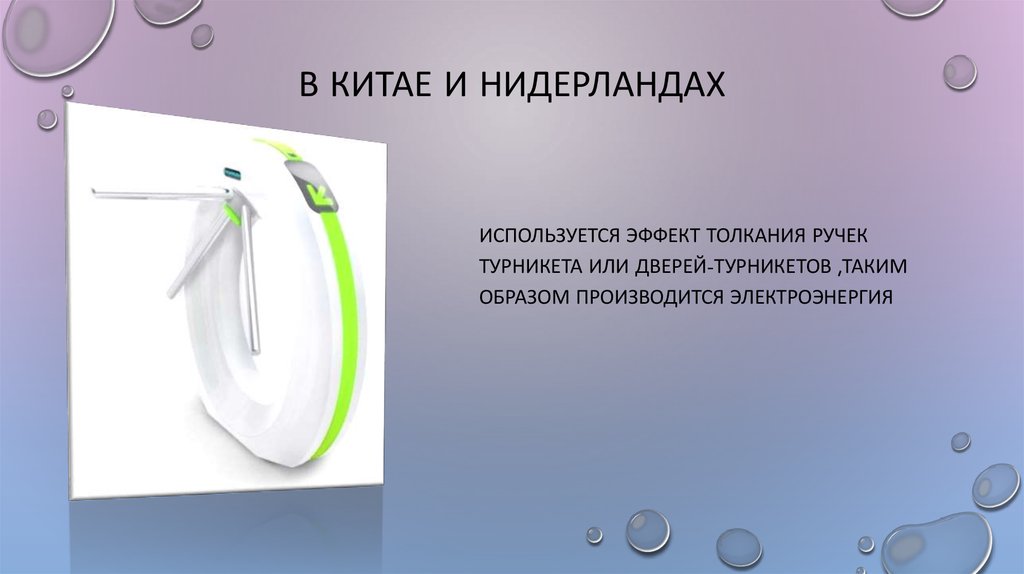 В КИТАЕ И НИДЕРЛАНДАХ

ИСПОЛЬЗУЕТСЯ ЭФФЕКТ ТОЛКАНИЯ РУЧЕК ТУРНИКЕТА ИЛИ ДВЕРЕЙ-ТУРНИКЕТОВ ,ТАКИМ ОБРАЗОМ ПРОИЗВОДИТСЯ ЭЛЕКТРОЭНЕРГИЯ